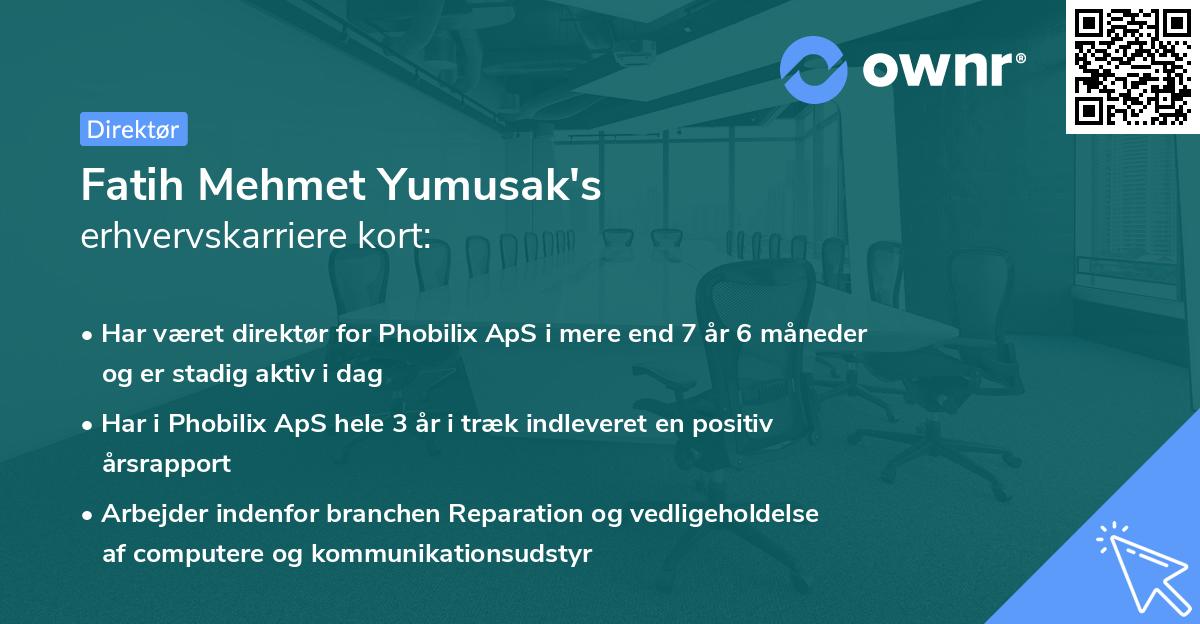 ownr®

Direktør

Fatih Mehmet Yumusak's
erhvervskarriere kort:

• Har været direktør for Phobilix ApS i mere end 7 år 6 måneder og er stadig aktiv i dag

• Har i Phobilix ApS hele 3 år i træk indleveret en positiv årsrapport

• Arbejder indenfor branchen Reparation og vedligeholdelse af computere og kommunikationsudstyr